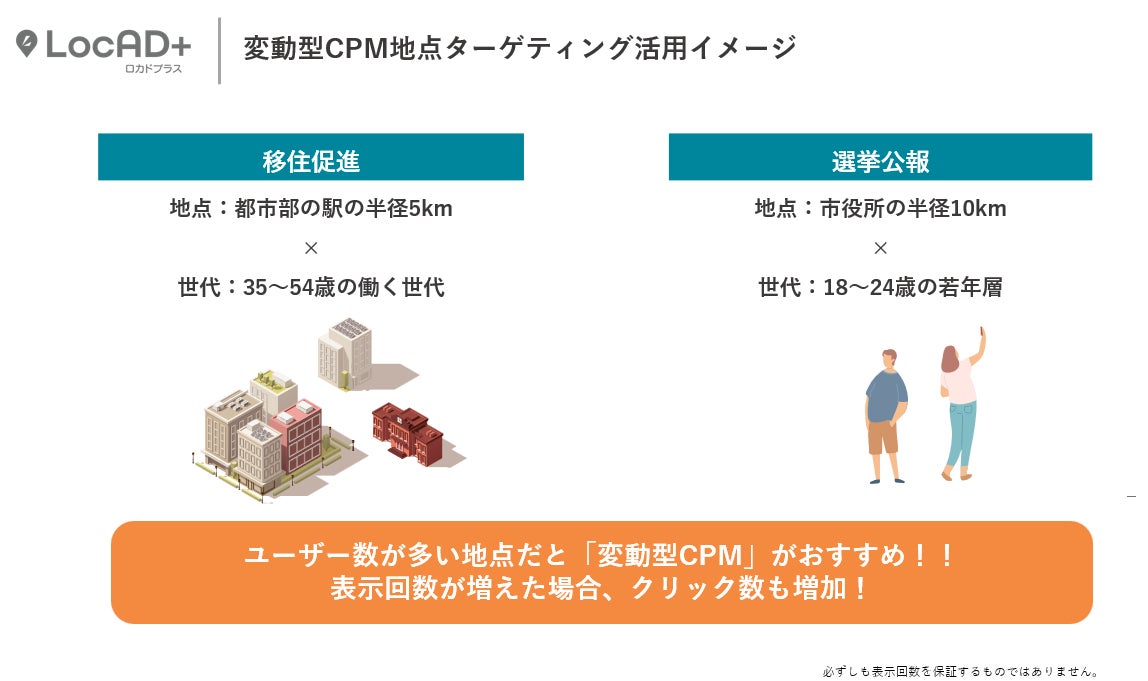 LocAD+
ロカドプラス

変動型CPM地点ターゲティング活用イメージ

移住促進

地点：都市部の駅の半径5km

×

世代：35～54歳の働く世代

選挙公報

地点：市役所の半径10km

×

世代：18～24歳の若年層

ユーザー数が多い地点だと「変動型CPM」がおすすめ！！
表示回数が増えた場合、クリック数も増加！

必ずしも表示回数を保証するものではありません。